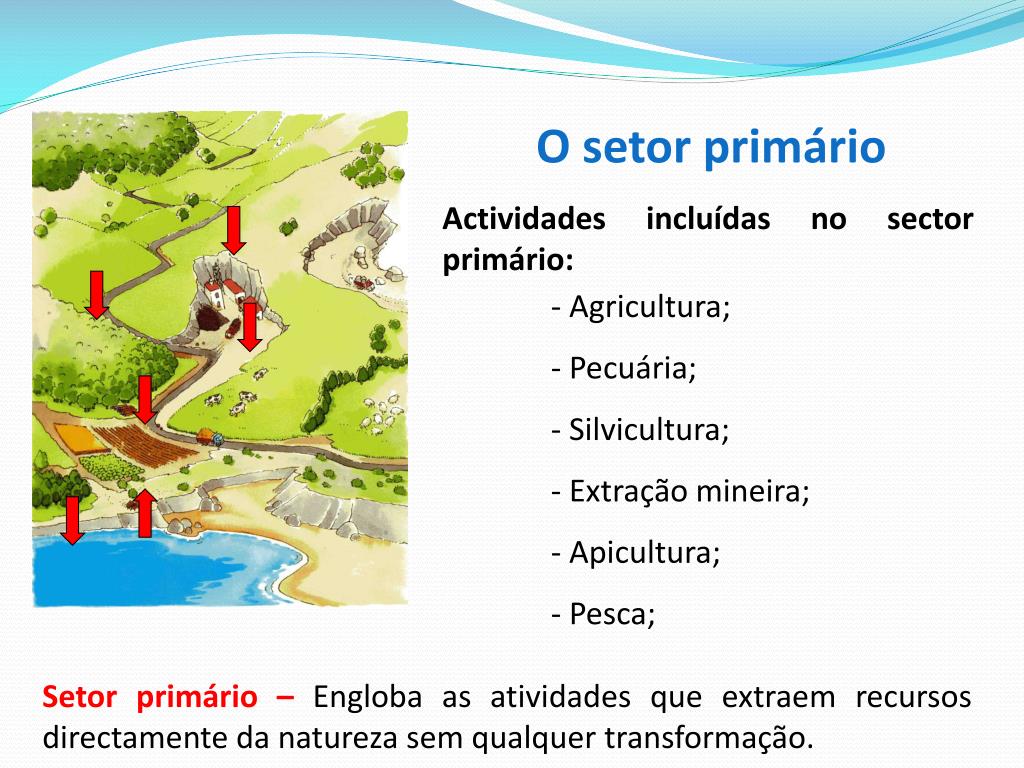 O setor primário

Actividades incluídas no sector primário:

- Agricultura;

- Pecuária;

- Silvicultura;

- Extração mineira;

- Apicultura;

- Pesca;

Setor primário – Engloba as atividades que extraem recursos directamente da natureza sem qualquer transformação.